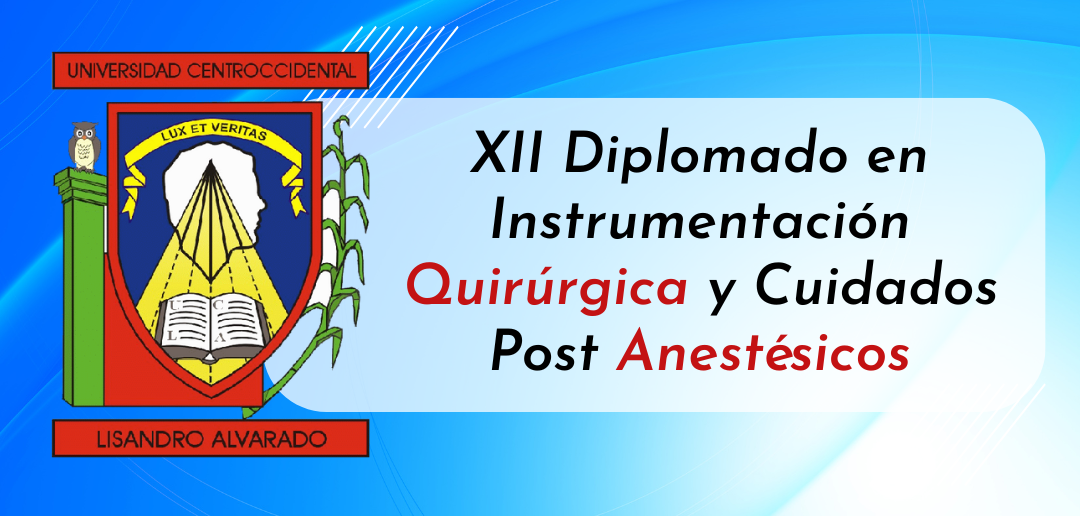 UNIVERSIDAD CENTROCCIDENTAL

LUX ET VERITAS

U C
L A

LISANDRO ALVARADO

XII Diplomado en Instrumentación Quirúrgica y Cuidados Post Anestésicos